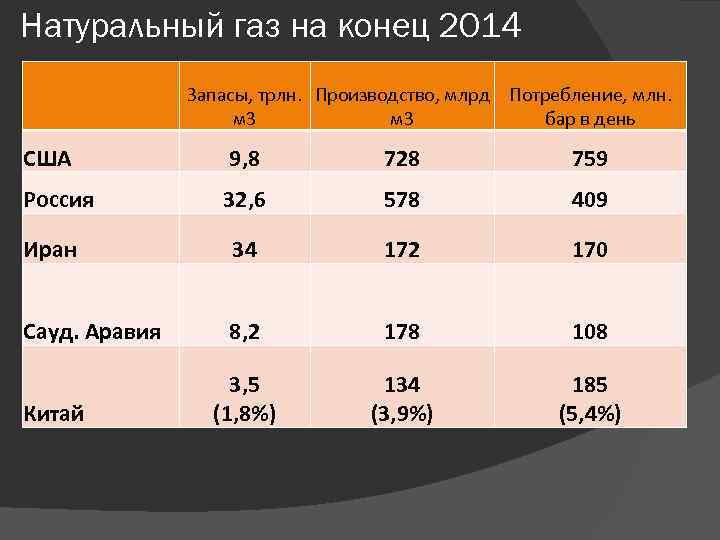 Натуральный газ на конец 2014

| | Запасы, трлн. м3 | Производство, млрд м3 | Потребление, млн. бар в день |
|---|---|---|---|
| США | 9,8 | 728 | 759 |
| Россия | 32,6 | 578 | 409 |
| Иран | 34 | 172 | 170 |
| Сауд. Аравия | 8,2 | 178 | 108 |
| Китай | 3,5 (1,8%) | 134 (3,9%) | 185 (5,4%) |